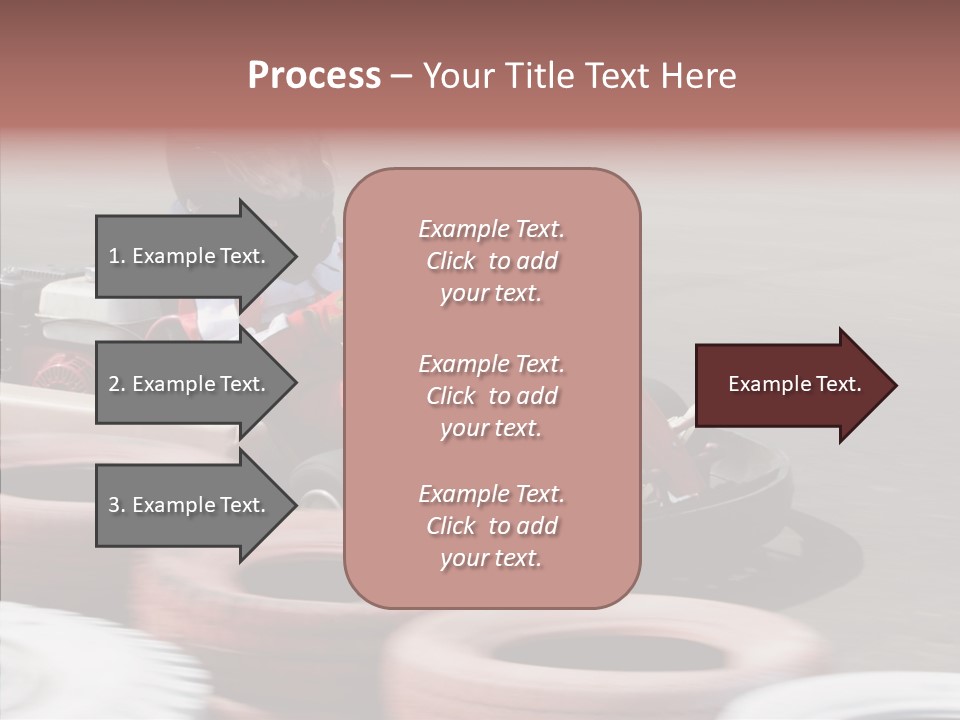 Process – Your Title Text Here

1. Example Text.

2. Example Text.

3. Example Text.

Example Text. Click to add your text.

Example Text. Click to add your text.

Example Text. Click to add your text.

Example Text.